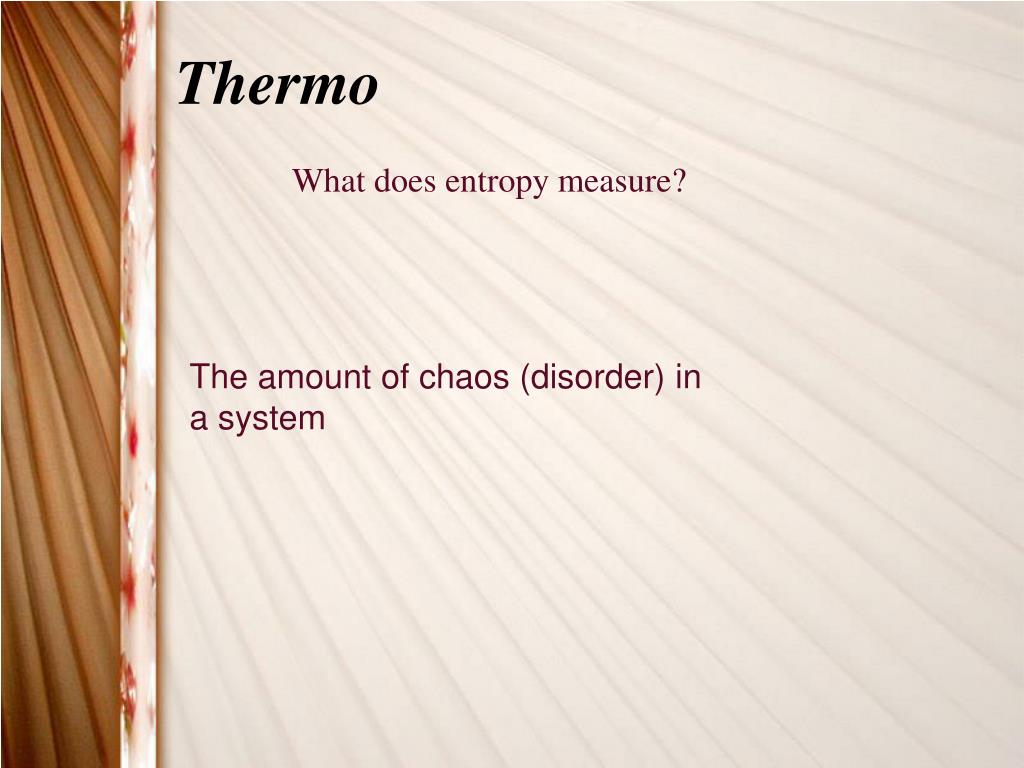 Thermo

What does entropy measure?

The amount of chaos (disorder) in a system